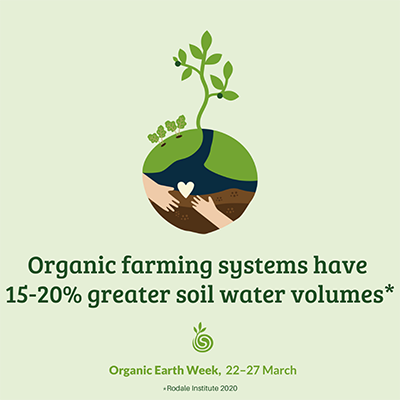 Organic farming systems have 15-20% greater soil water volumes*

Organic Earth Week, 22–27 March

*Rodale Institute 2020